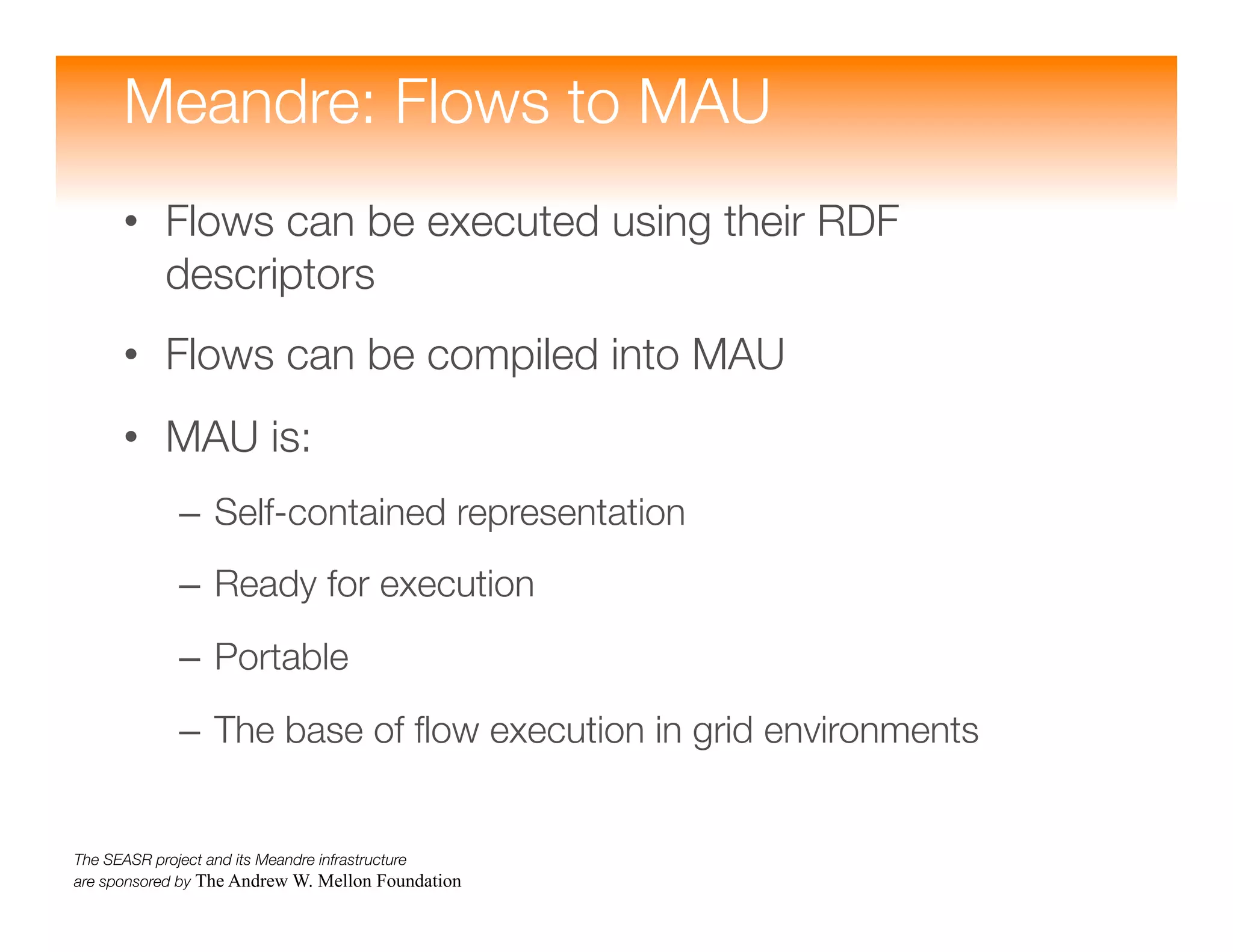 Meandre: Flows to MAU

• Flows can be executed using their RDF descriptors

• Flows can be compiled into MAU

• MAU is:

– Self-contained representation

– Ready for execution

– Portable

– The base of flow execution in grid environments

The SEASR project and its Meandre infrastructure
are sponsored by The Andrew W. Mellon Foundation